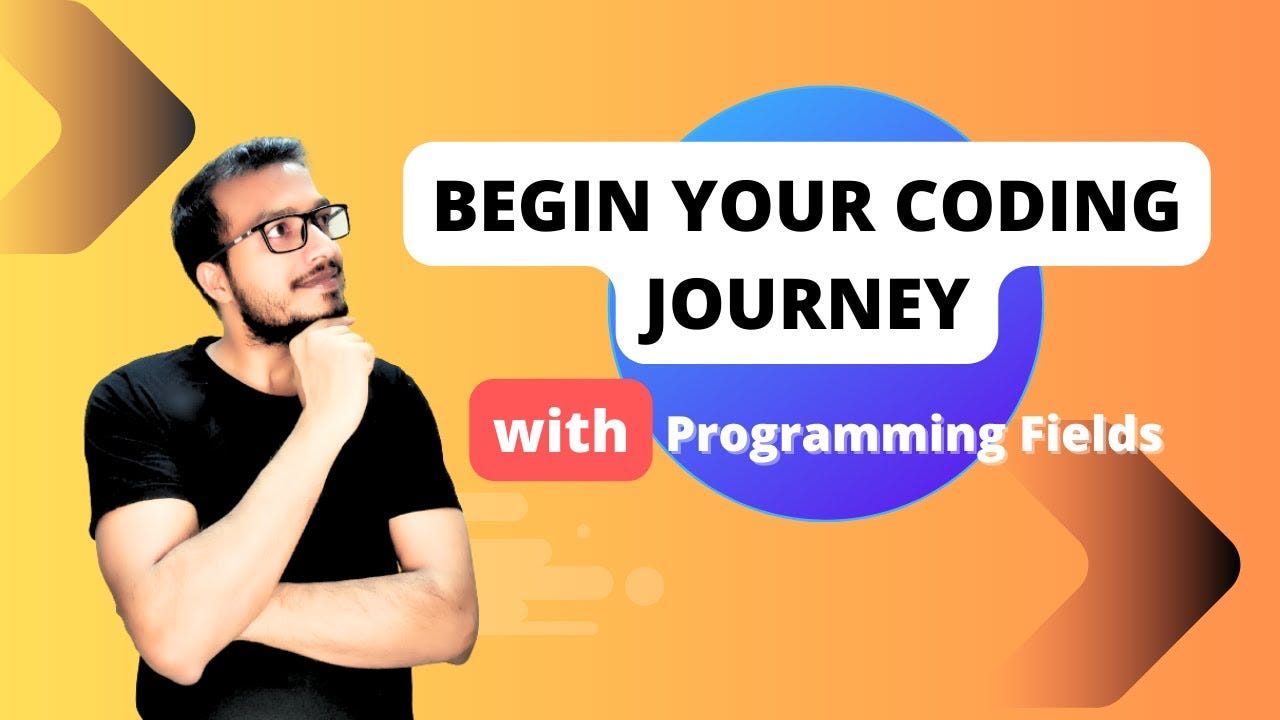 BEGIN YOUR CODING JOURNEY

with Programming Fields